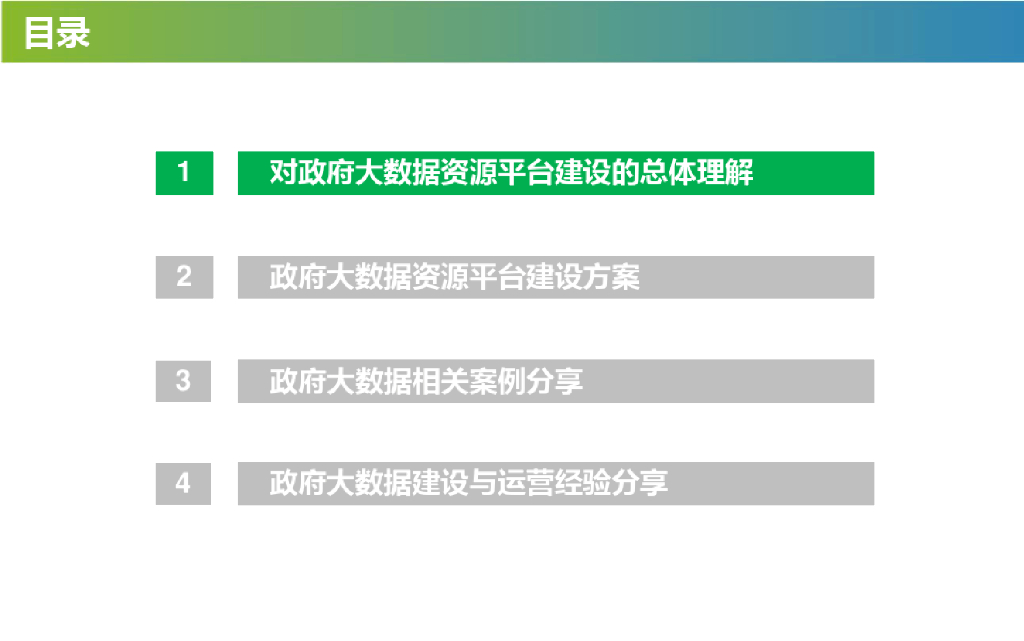 目录

1 对政府大数据资源平台建设的总体理解

2 政府大数据资源平台建设方案

3 政府大数据相关案例分享

4 政府大数据建设与运营经验分享